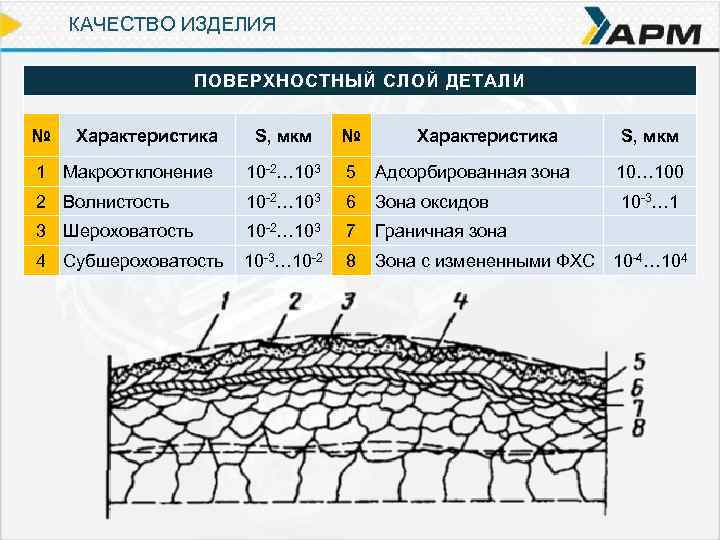 КАЧЕСТВО ИЗДЕЛИЯ

АРМ

ПОВЕРХНОСТНЫЙ СЛОЙ ДЕТАЛИ

| № | Характеристика | S, мкм | № | Характеристика | S, мкм |
|---|---|---|---|---|---|
| 1 | Макроотклонение | $10^{-2}…10^{3}$ | 5 | Адсорбированная зона | 10…100 |
| 2 | Волнистость | $10^{-2}…10^{3}$ | 6 | Зона оксидов | $10^{-3}…1$ |
| 3 | Шероховатость | $10^{-2}…10^{3}$ | 7 | Граничная зона | |
| 4 | Субшероховатость | $10^{-3}…10^{-2}$ | 8 | Зона с измененными ФХС | $10^{-4}…10^{4}$ |

1 2 3 4

5
6
7
8